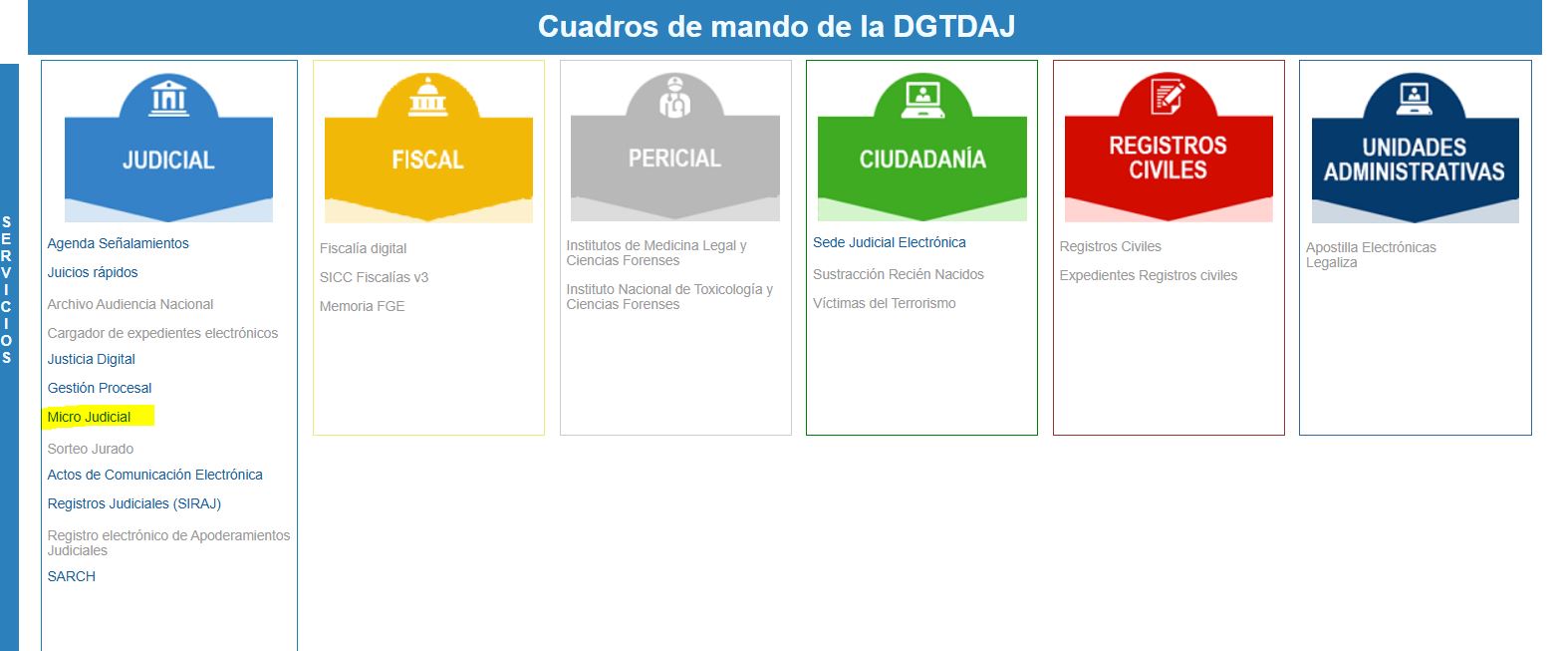 Cuadros de mando de la DGTDAJ

SERVICIOS

JUDICIAL

Agenda Señalamientos
Juicios rápidos
Archivo Audiencia Nacional
Cargador de expedientes electrónicos
Justicia Digital
Gestión Procesal
Micro Judicial
Sorteo Jurado
Actos de Comunicación Electrónica
Registros Judiciales (SIRAJ)
Registro electrónico de Apoderamientos Judiciales
SARCH

FISCAL

Fiscalía digital
SICC Fiscalías v3
Memoria FGE

PERICIAL

Institutos de Medicina Legal y Ciencias Forenses
Instituto Nacional de Toxicología y Ciencias Forenses

CIUDADANÍA

Sede Judicial Electrónica
Sustracción Recién Nacidos
Víctimas del Terrorismo

REGISTROS CIVILES

Registros Civiles
Expedientes Registros civiles

UNIDADES ADMINISTRATIVAS

Apostilla Electrónicas
Legaliza